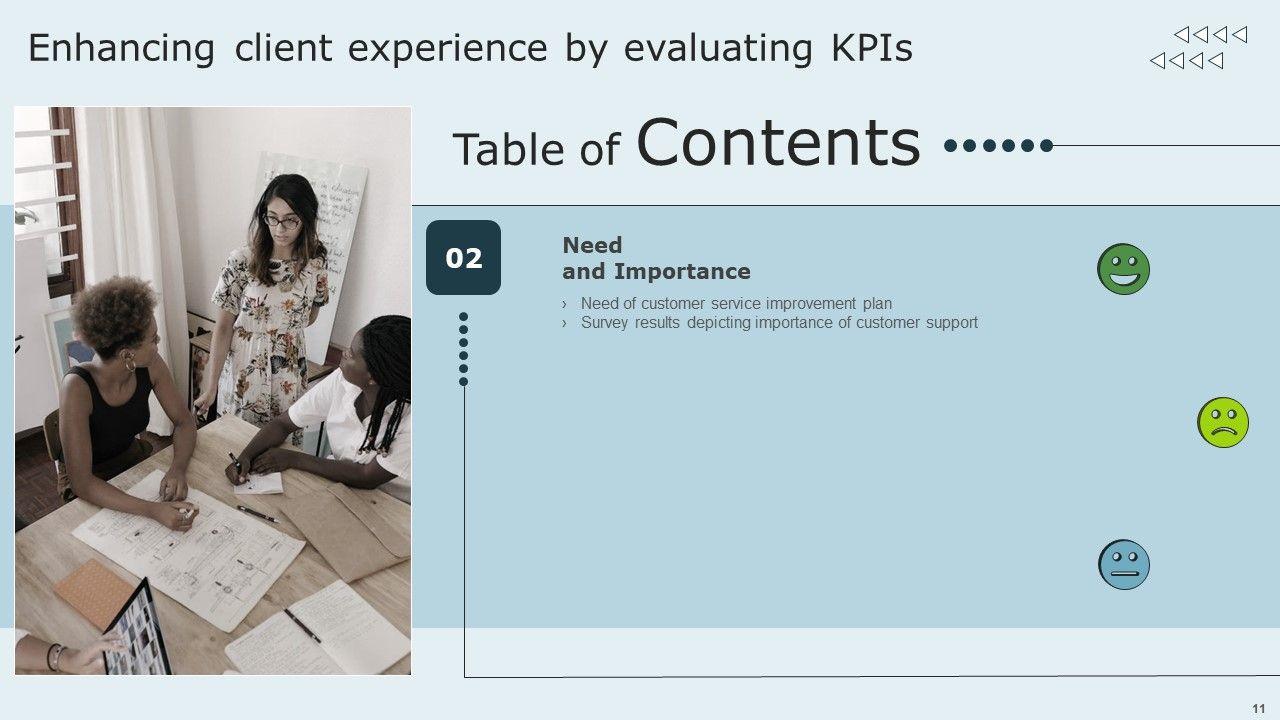 Enhancing client experience by evaluating KPIs

Table of Contents

02

Need and Importance

› Need of customer service improvement plan
› Survey results depicting importance of customer support

11